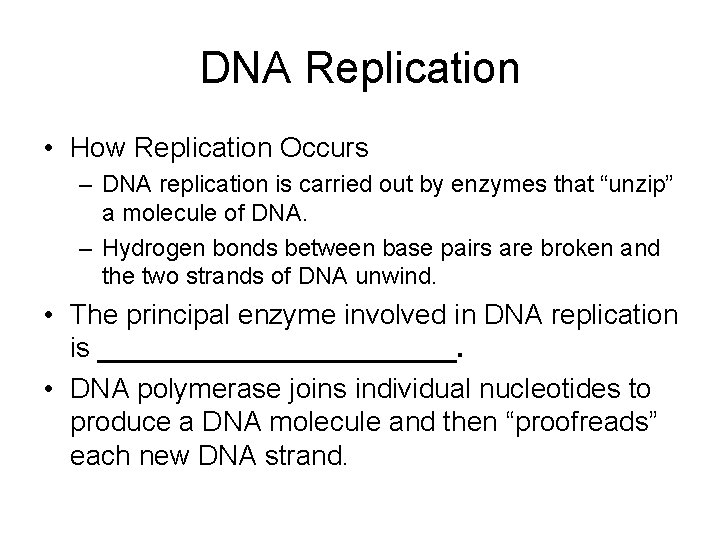 DNA Replication

• How Replication Occurs
– DNA replication is carried out by enzymes that “unzip” a molecule of DNA.
– Hydrogen bonds between base pairs are broken and the two strands of DNA unwind.

• The principal enzyme involved in DNA replication is ________________________.

• DNA polymerase joins individual nucleotides to produce a DNA molecule and then “proofreads” each new DNA strand.